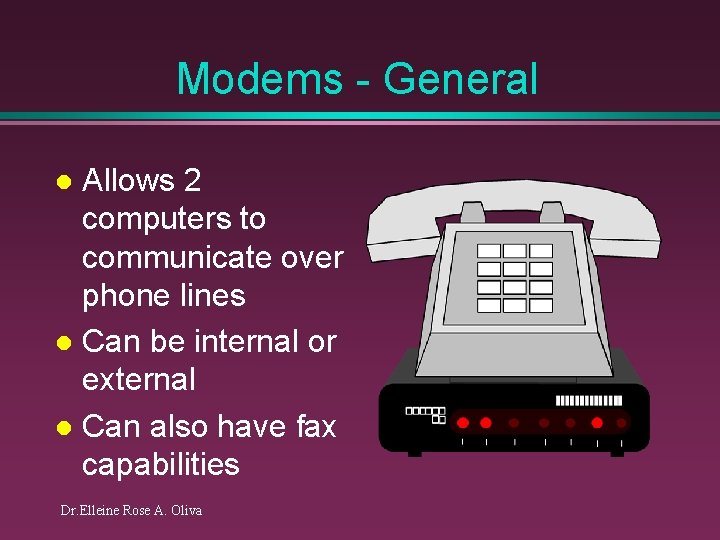 Modems - General

- Allows 2 computers to communicate over phone lines
- Can be internal or external
- Can also have fax capabilities

Dr.Elleine Rose A. Oliva